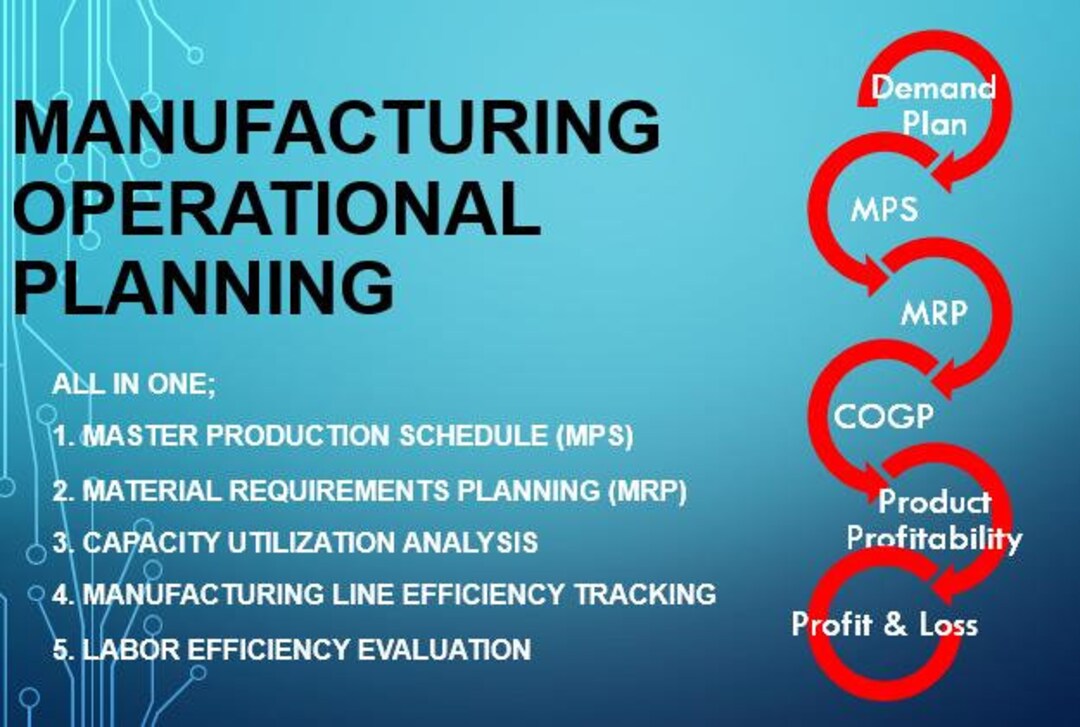 MANUFACTURING OPERATIONAL PLANNING

ALL IN ONE;

1. MASTER PRODUCTION SCHEDULE (MPS)

2. MATERIAL REQUIREMENTS PLANNING (MRP)

3. CAPACITY UTILIZATION ANALYSIS

4. MANUFACTURING LINE EFFICIENCY TRACKING

5. LABOR EFFICIENCY EVALUATION

Demand Plan

MPS

MRP

COGP

Product Profitability

Profit & Loss